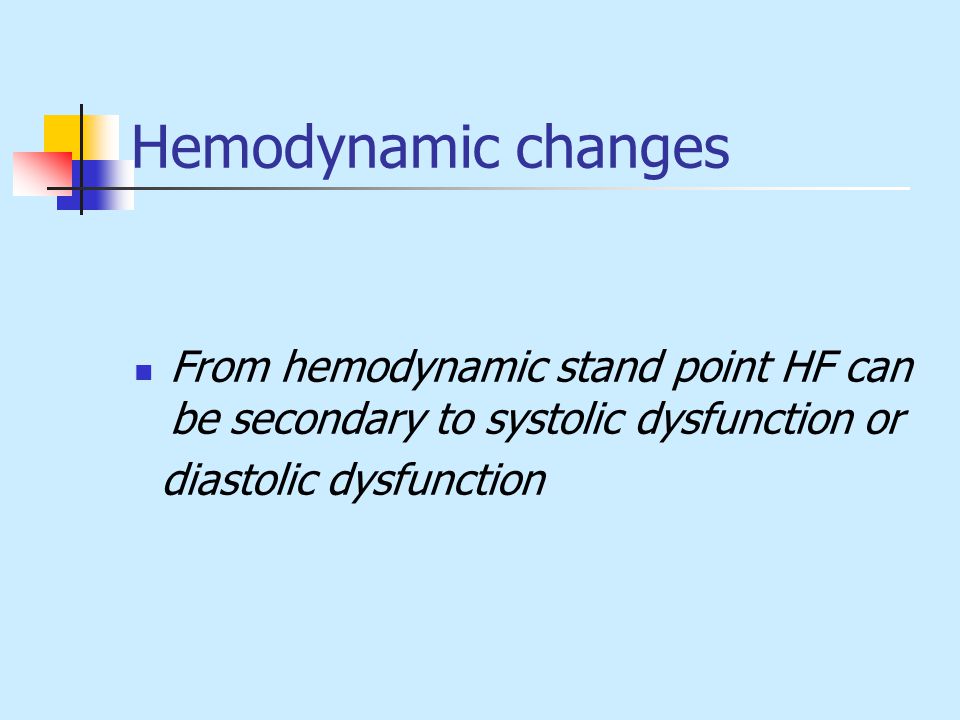 Hemodynamic changes

From hemodynamic stand point HF can be secondary to systolic dysfunction or diastolic dysfunction